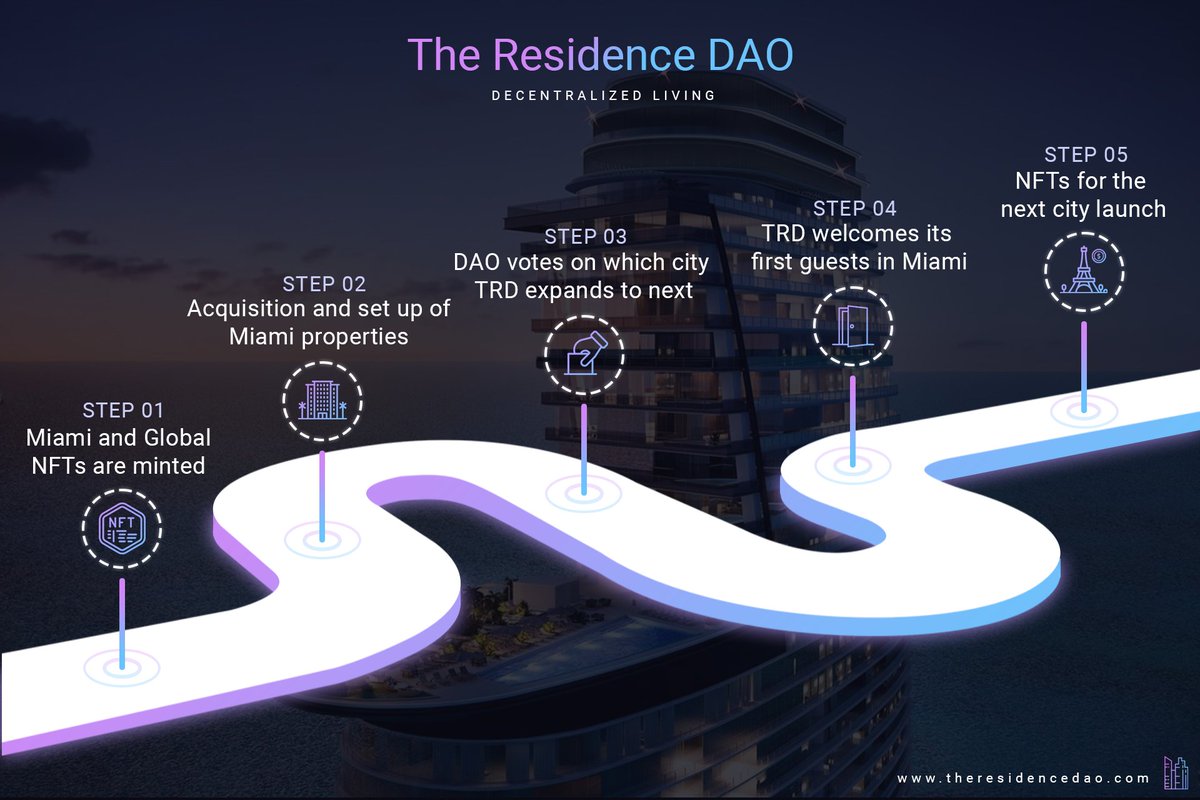 The Residence DAO

DECENTRALIZED LIVING

STEP 01
Miami and Global NFTs are minted

NFT

STEP 02
Acquisition and set up of Miami properties

STEP 03
DAO votes on which city TRD expands to next

STEP 04
TRD welcomes its first guests in Miami

STEP 05
NFTs for the next city launch

www.theresidencedao.com